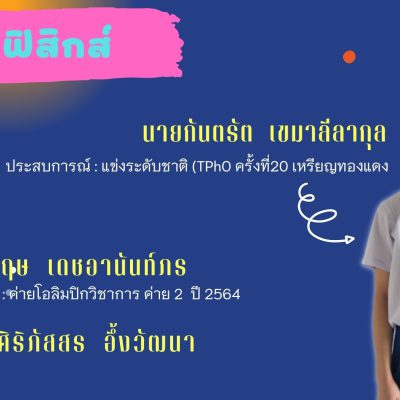 ฟิสิกส์

นายกันตรัต เขมาลีลากุล

ประสบการณ์ : แข่งระดับชาติ (TPhO ครั้งที่20 เหรียญทองแดง

ฤษ เดชอานันท์ภร

: ค่ายโอลิมปิกวิชาการ ค่าย 2 ปี 2564

ศิริภัสสร อึ้งวัฒนา